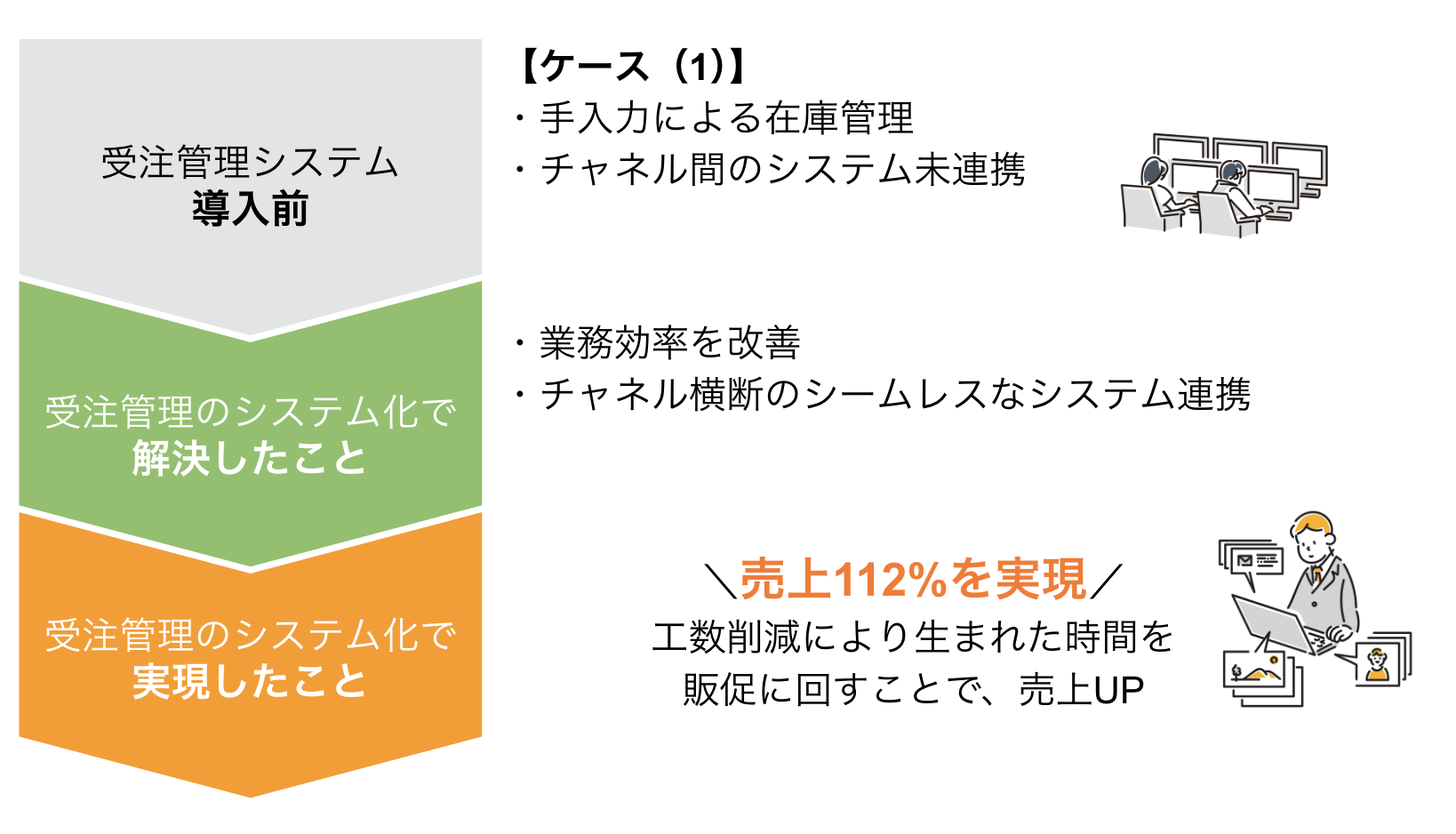 受注管理システム
導入前

【ケース（1）】
・手入力による在庫管理
・チャネル間のシステム未連携

受注管理のシステム化で
解決したこと

・業務効率を改善
・チャネル横断のシームレスなシステム連携

受注管理のシステム化で
実現したこと

＼売上112%を実現／
工数削減により生まれた時間を
販促に回すことで、売上UP